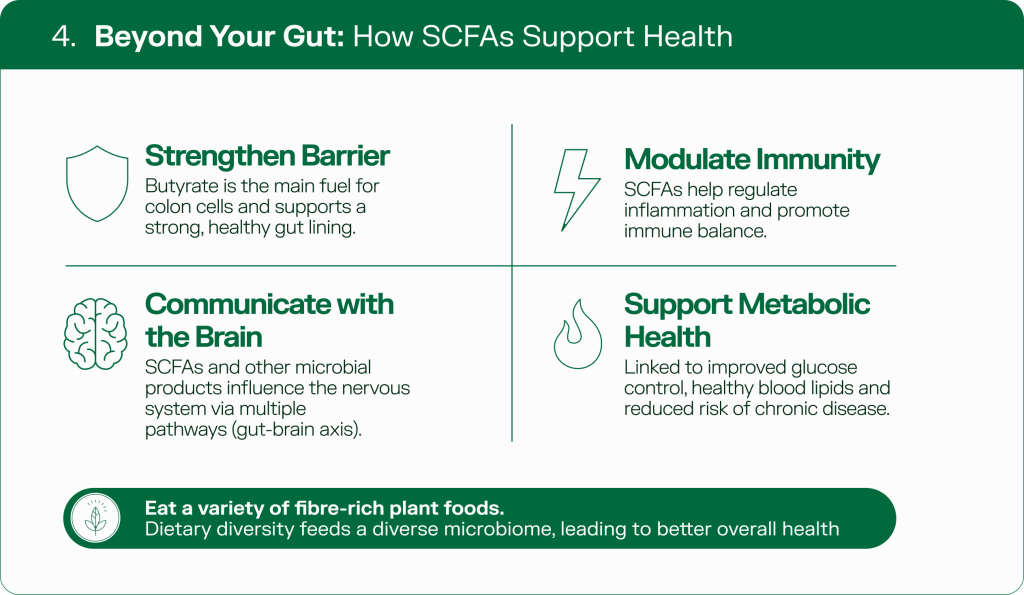 4. Beyond Your Gut: How SCFAs Support Health

Strengthen Barrier
Butyrate is the main fuel for colon cells and supports a strong, healthy gut lining.

Modulate Immunity
SCFAs help regulate inflammation and promote immune balance.

Communicate with the Brain
SCFAs and other microbial products influence the nervous system via multiple pathways (gut-brain axis).

Support Metabolic Health
Linked to improved glucose control, healthy blood lipids and reduced risk of chronic disease.

Eat a variety of fibre-rich plant foods.
Dietary diversity feeds a diverse microbiome, leading to better overall health